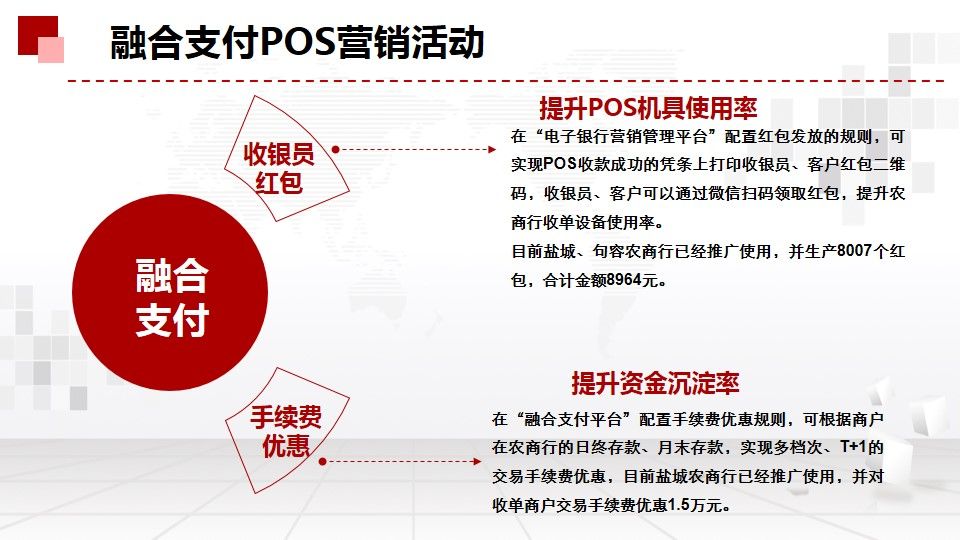 融合支付POS营销活动

融合支付

收银员红包

提升POS机具使用率

在“电子银行营销管理平台”配置红包发放的规则，可实现POS收款成功的凭条上打印收银员、客户红包二维码，收银员、客户可以通过微信扫码领取红包，提升农商行收单设备使用率。

目前盐城、句容农商行已经推广使用，并生产8007个红包，合计金额8964元。

手续费优惠

提升资金沉淀率

在“融合支付平台”配置手续费优惠规则，可根据商户在农商行的日终存款、月末存款，实现多档次、T+1的交易手续费优惠，目前盐城农商行已经推广使用，并对收单商户交易手续费优惠1.5万元。